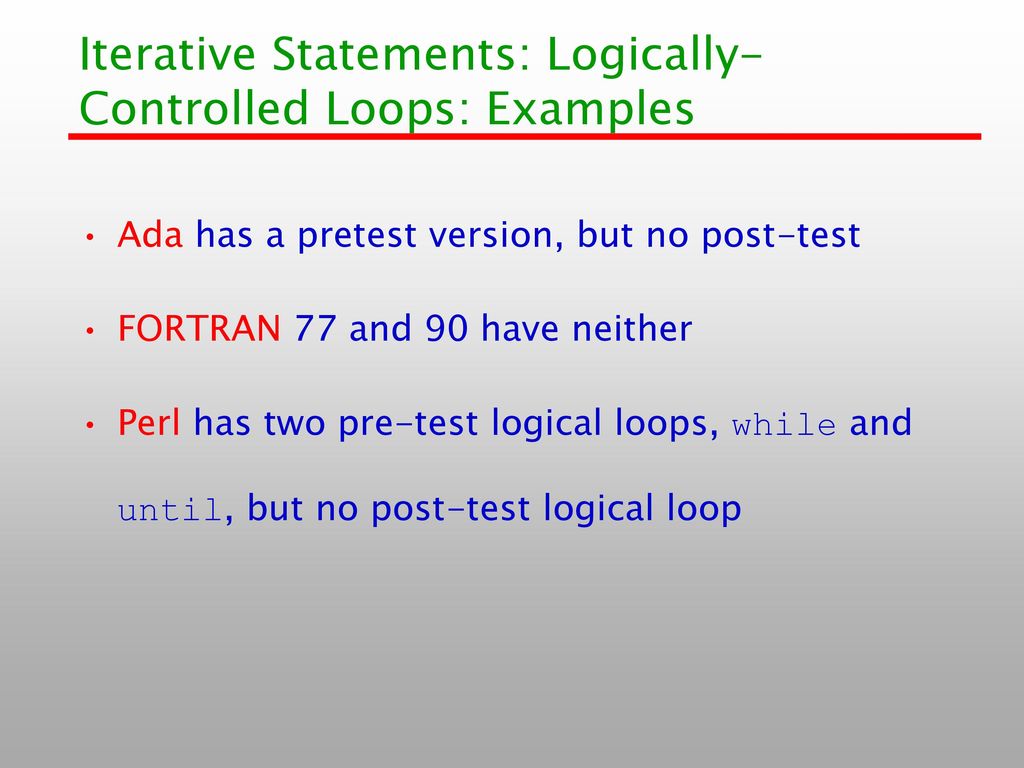 Iterative Statements: Logically-Controlled Loops: Examples

• Ada has a pretest version, but no post-test

• FORTRAN 77 and 90 have neither

• Perl has two pre-test logical loops, while and until, but no post-test logical loop